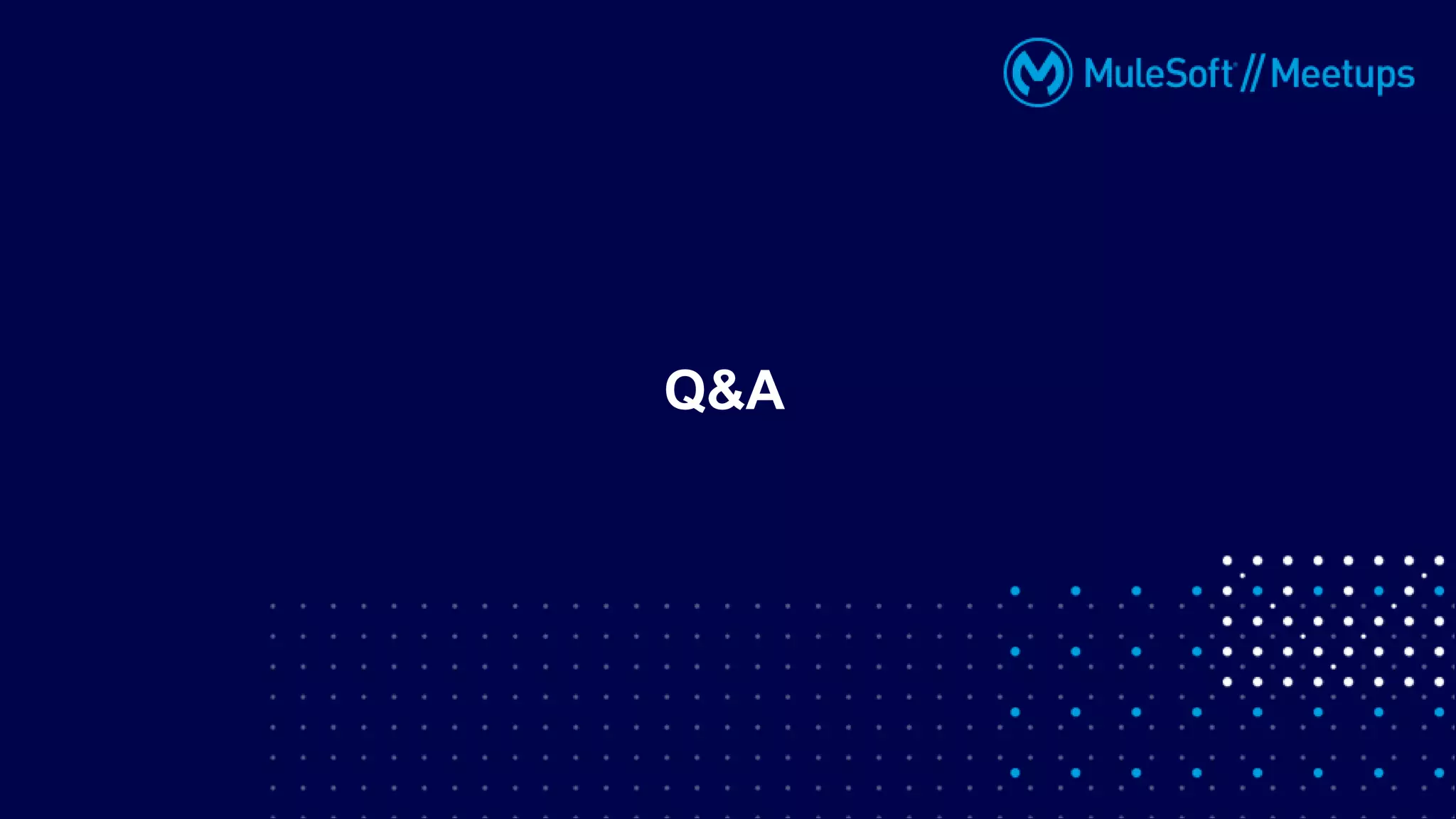 MuleSoft // Meetups

Q&A